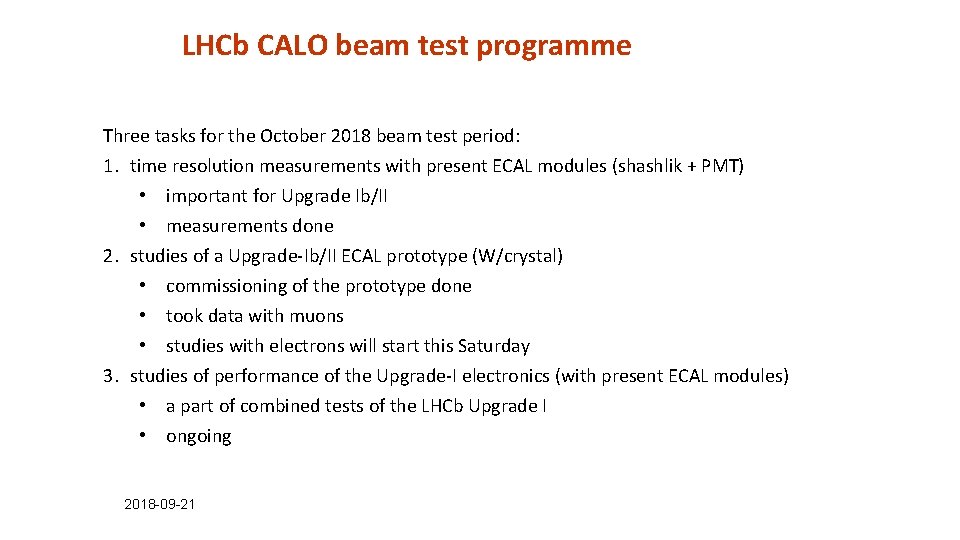 LHCb CALO beam test programme

Three tasks for the October 2018 beam test period:
1. time resolution measurements with present ECAL modules (shashlik + PMT)
• important for Upgrade Ib/II
• measurements done
2. studies of a Upgrade-Ib/II ECAL prototype (W/crystal)
• commissioning of the prototype done
• took data with muons
• studies with electrons will start this Saturday
3. studies of performance of the Upgrade-I electronics (with present ECAL modules)
• a part of combined tests of the LHCb Upgrade I
• ongoing

2018-09-21